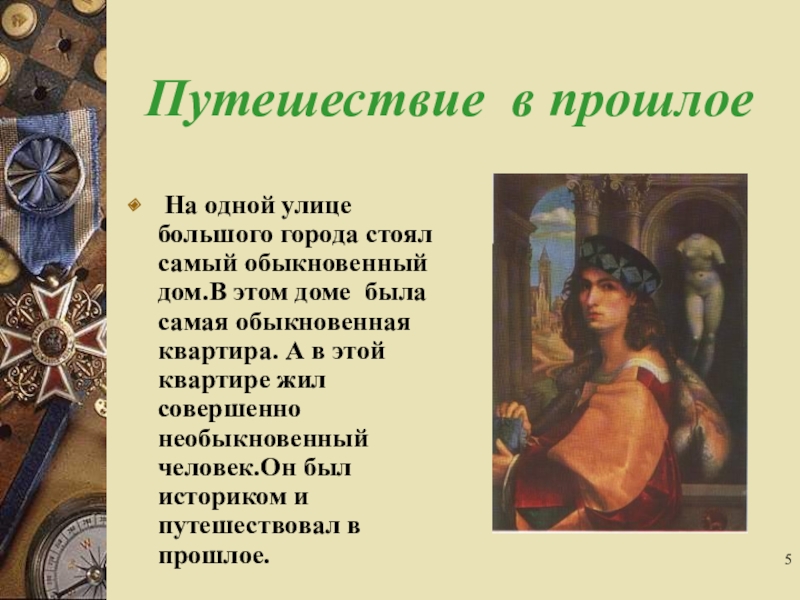 Путешествие в прошлое

На одной улице большого города стоял самый обыкновенный дом.В этом доме была самая обыкновенная квартира. А в этой квартире жил совершенно необыкновенный человек.Он был историком и путешествовал в прошлое.

5